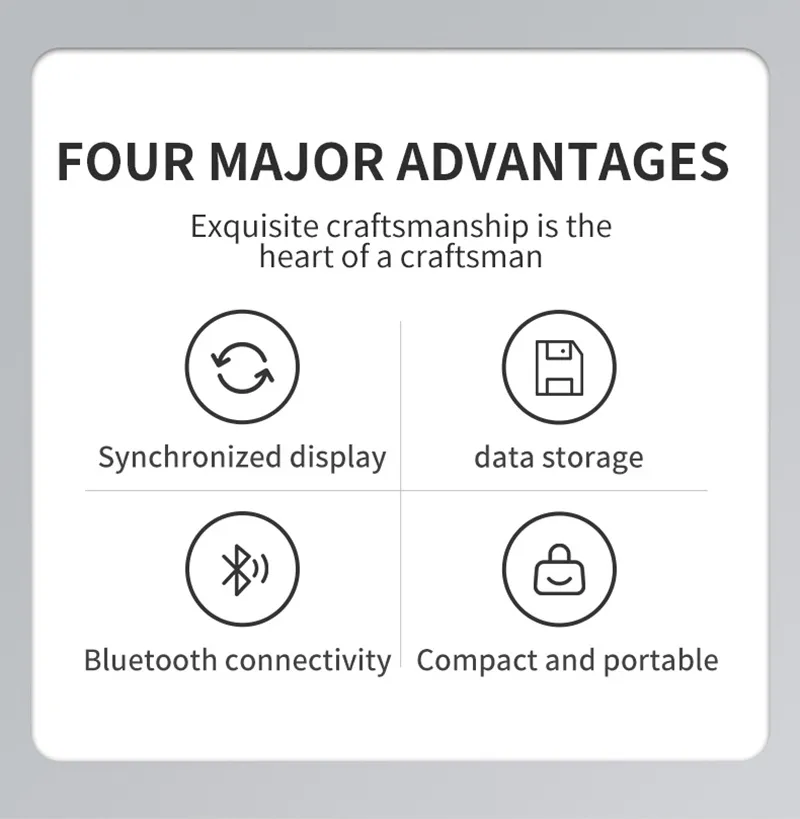 FOUR MAJOR ADVANTAGES

Exquisite craftsmanship is the heart of a craftsman

Synchronized display

data storage

Bluetooth connectivity

Compact and portable